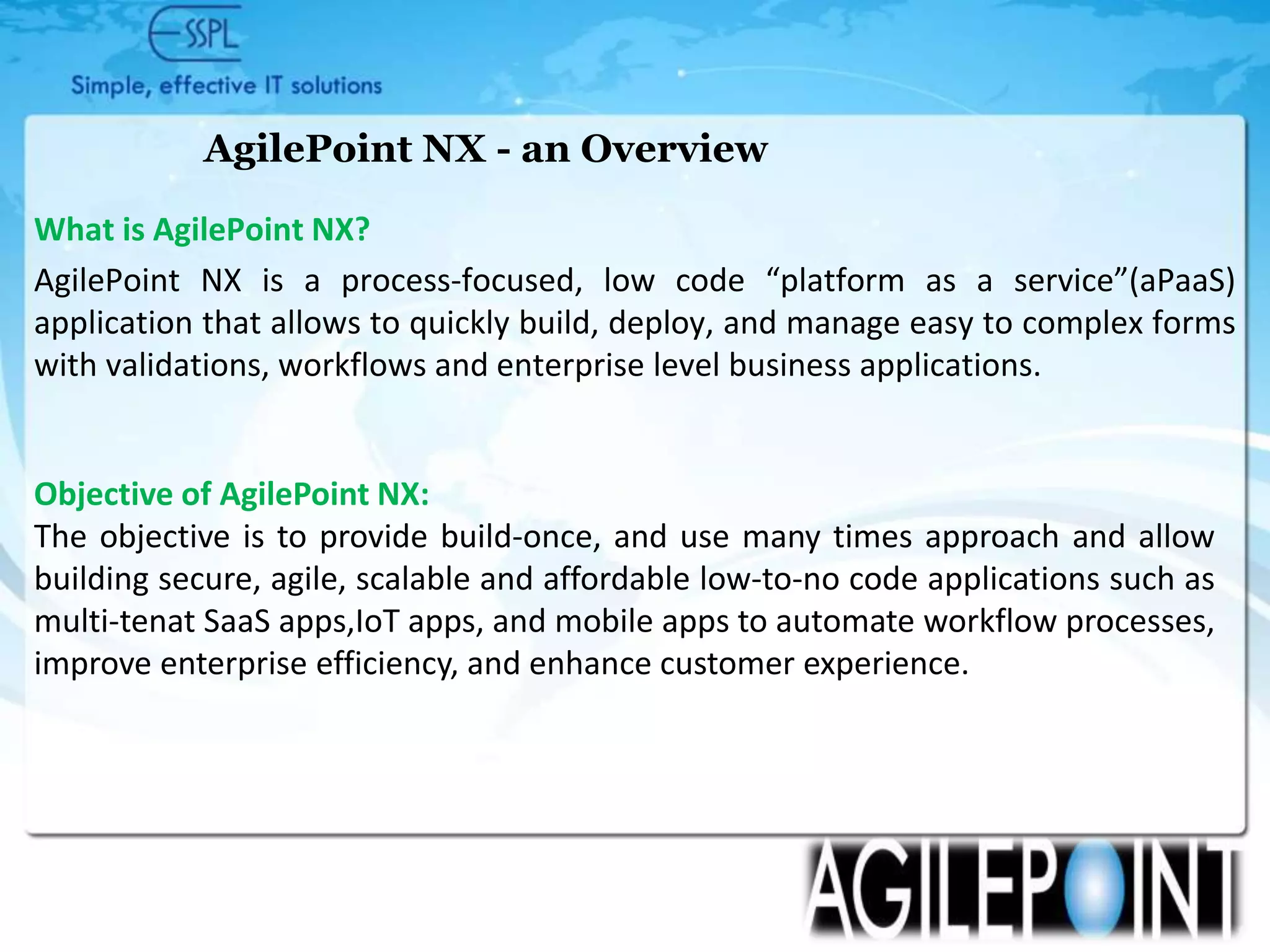 ESSPL
Simple, effective IT solutions

AgilePoint NX - an Overview

What is AgilePoint NX?

AgilePoint NX is a process-focused, low code “platform as a service”(aPaaS) application that allows to quickly build, deploy, and manage easy to complex forms with validations, workflows and enterprise level business applications.

Objective of AgilePoint NX:

The objective is to provide build-once, and use many times approach and allow building secure, agile, scalable and affordable low-to-no code applications such as multi-tenat SaaS apps,IoT apps, and mobile apps to automate workflow processes, improve enterprise efficiency, and enhance customer experience.

AGILEPOINT